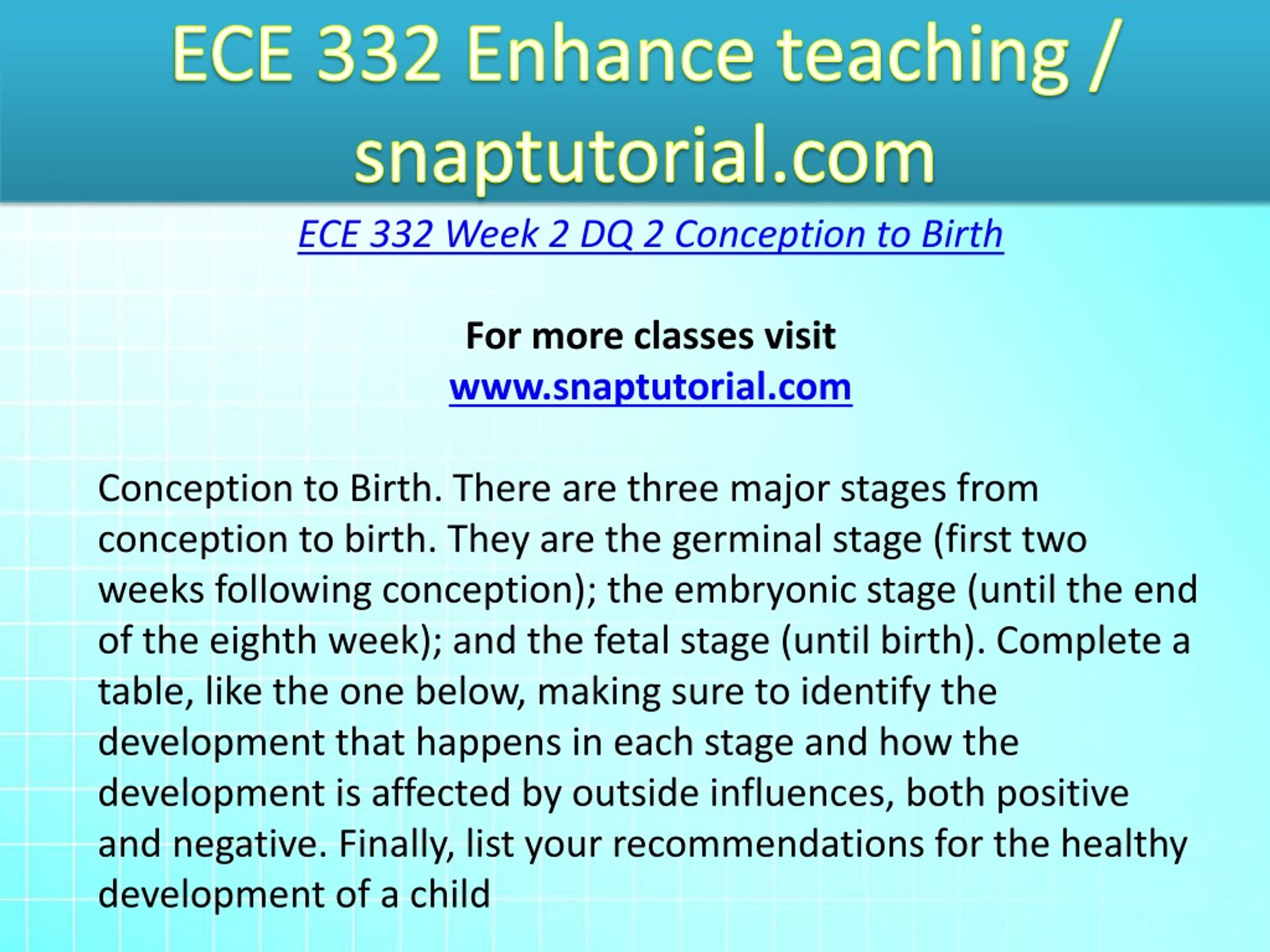 ECE 332 Enhance teaching / snaptutorial.com

ECE 332 Week 2 DQ 2 Conception to Birth

For more classes visit
www.snaptutorial.com

Conception to Birth. There are three major stages from conception to birth. They are the germinal stage (first two weeks following conception); the embryonic stage (until the end of the eighth week); and the fetal stage (until birth). Complete a table, like the one below, making sure to identify the development that happens in each stage and how the development is affected by outside influences, both positive and negative. Finally, list your recommendations for the healthy development of a child